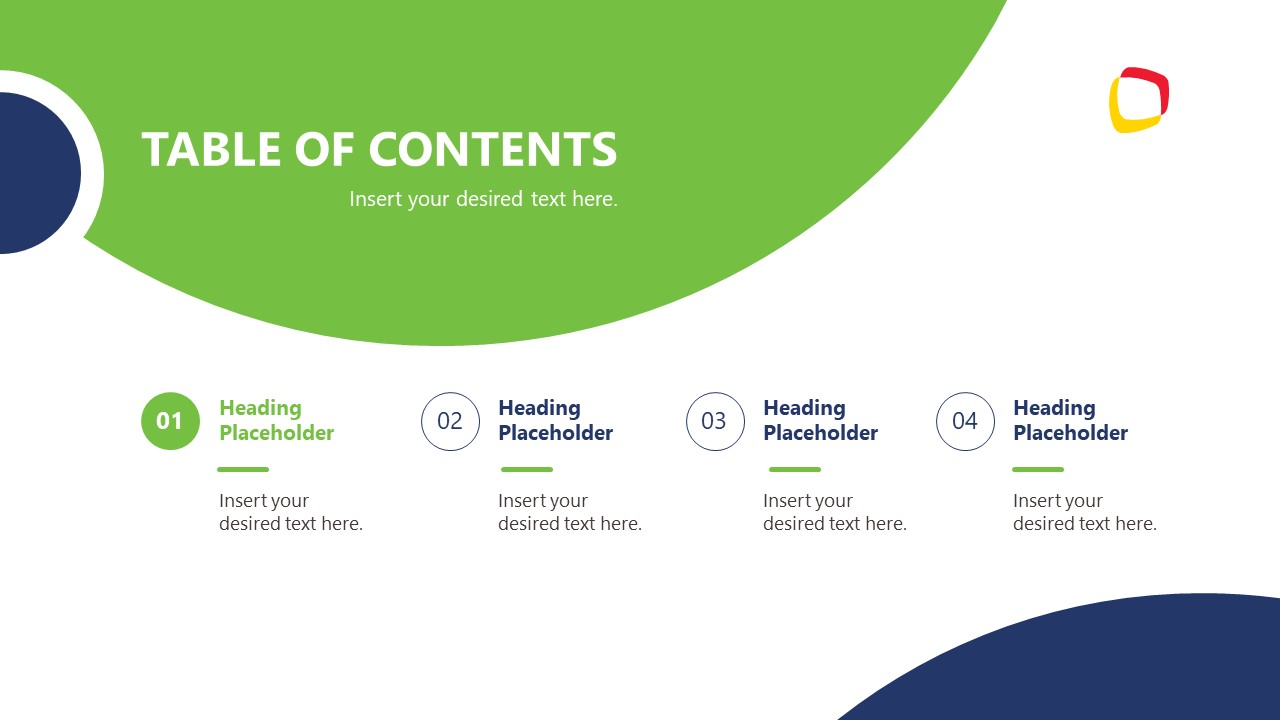 TABLE OF CONTENTS
Insert your desired text here.

01
Heading Placeholder
Insert your desired text here.

02
Heading Placeholder
Insert your desired text here.

03
Heading Placeholder
Insert your desired text here.

04
Heading Placeholder
Insert your desired text here.